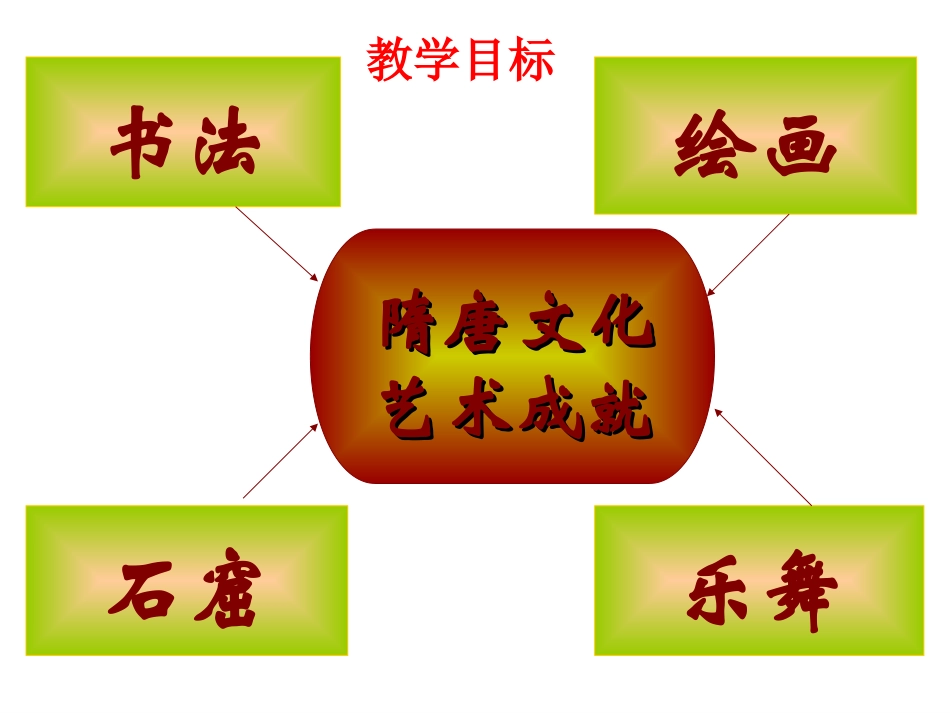 教学目标

书法

绘画

隋唐文化
艺术成就

石窟

乐舞